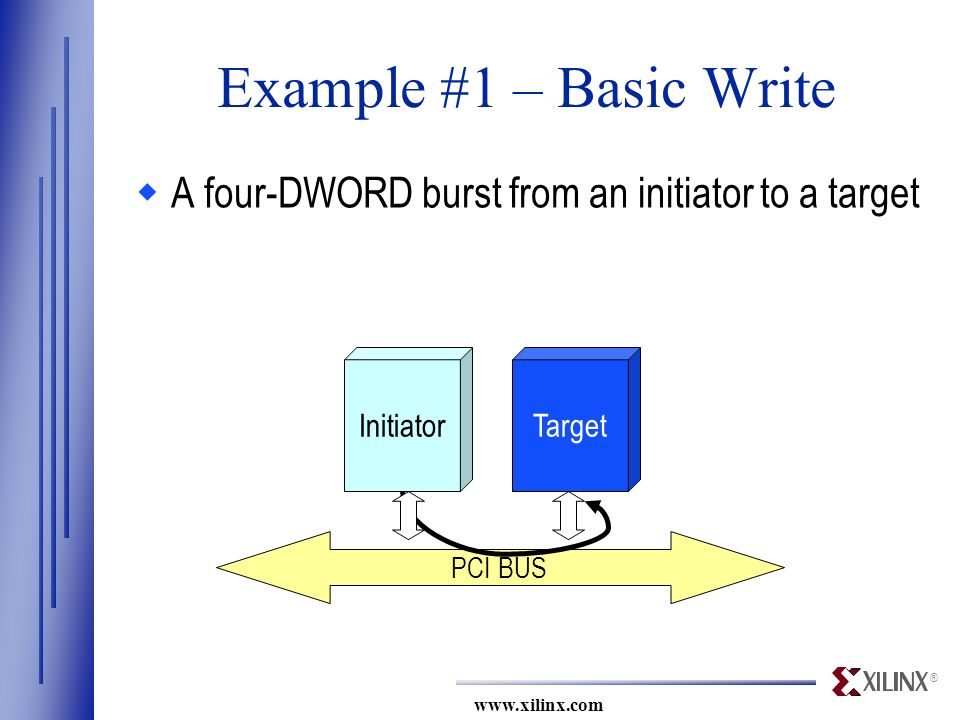 Example #1 – Basic Write

A four-DWORD burst from an initiator to a target

Initiator

Target

PCI BUS

XILINX®

www.xilinx.com